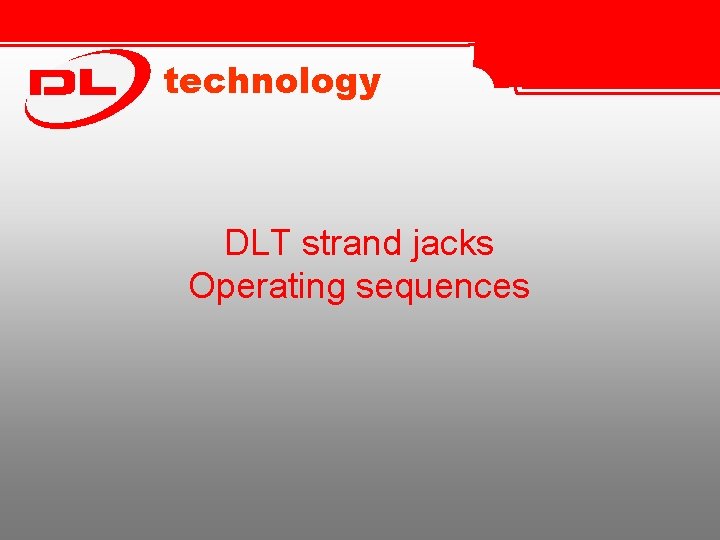 DL technology

DLT strand jacks
Operating sequences